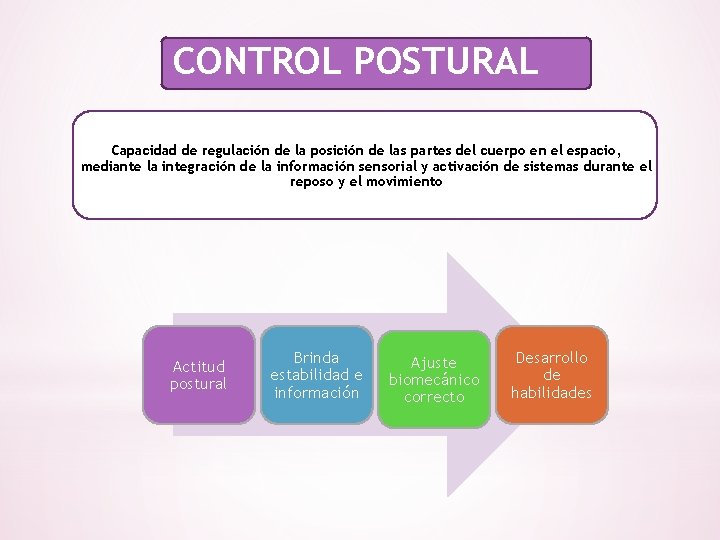 CONTROL POSTURAL

Capacidad de regulación de la posición de las partes del cuerpo en el espacio, mediante la integración de la información sensorial y activación de sistemas durante el reposo y el movimiento

Actitud postural

Brinda estabilidad e información

Ajuste biomecánico correcto

Desarrollo de habilidades